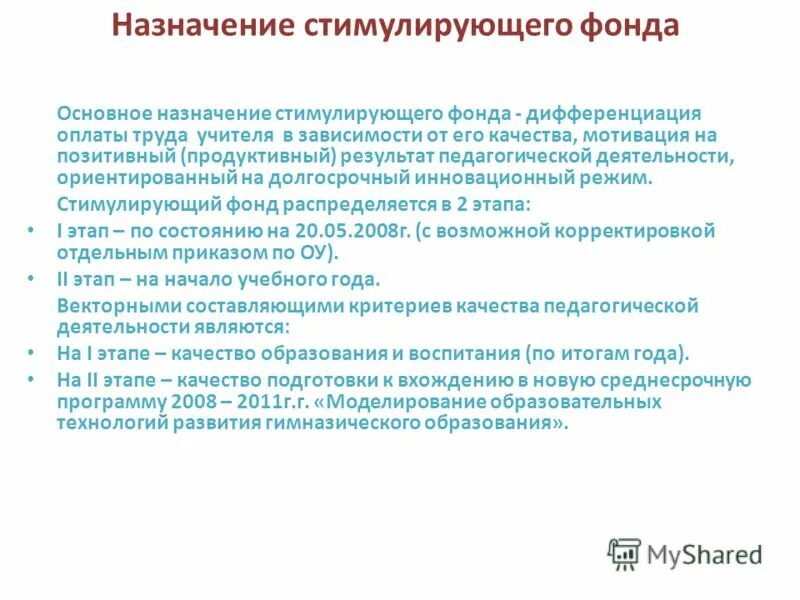 Назначение стимулирующего фонда

Основное назначение стимулирующего фонда - дифференциация оплаты труда учителя в зависимости от его качества, мотивация на позитивный (продуктивный) результат педагогической деятельности, ориентированный на долгосрочный инновационный режим.

Стимулирующий фонд распределяется в 2 этапа:

• I этап – по состоянию на 20.05.2008г. (с возможной корректировкой отдельным приказом по ОУ).
• II этап – на начало учебного года.

Векторными составляющими критериев качества педагогической деятельности являются:

• На I этапе – качество образования и воспитания (по итогам года).
• На II этапе – качество подготовки к вхождению в новую среднесрочную программу 2008 – 2011г.г. «Моделирование образовательных технологий развития гимназического образования».

MyShared